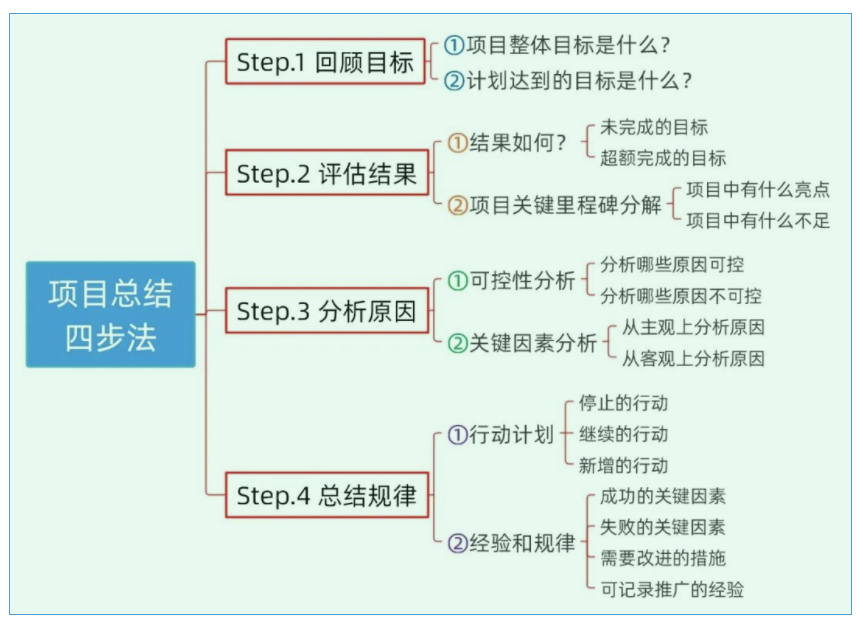 项目总结四步法

Step.1 回顾目标
①项目整体目标是什么？
②计划达到的目标是什么？

Step.2 评估结果
①结果如何？
未完成的目标
超额完成的目标
②项目关键里程碑分解
项目中有什么亮点
项目中有什么不足

Step.3 分析原因
①可控性分析
分析哪些原因可控
分析哪些原因不可控
②关键因素分析
从主观上分析原因
从客观上分析原因

Step.4 总结规律
①行动计划
停止的行动
继续的行动
新增的行动
②经验和规律
成功的关键因素
失败的关键因素
需要改进的措施
可记录推广的经验